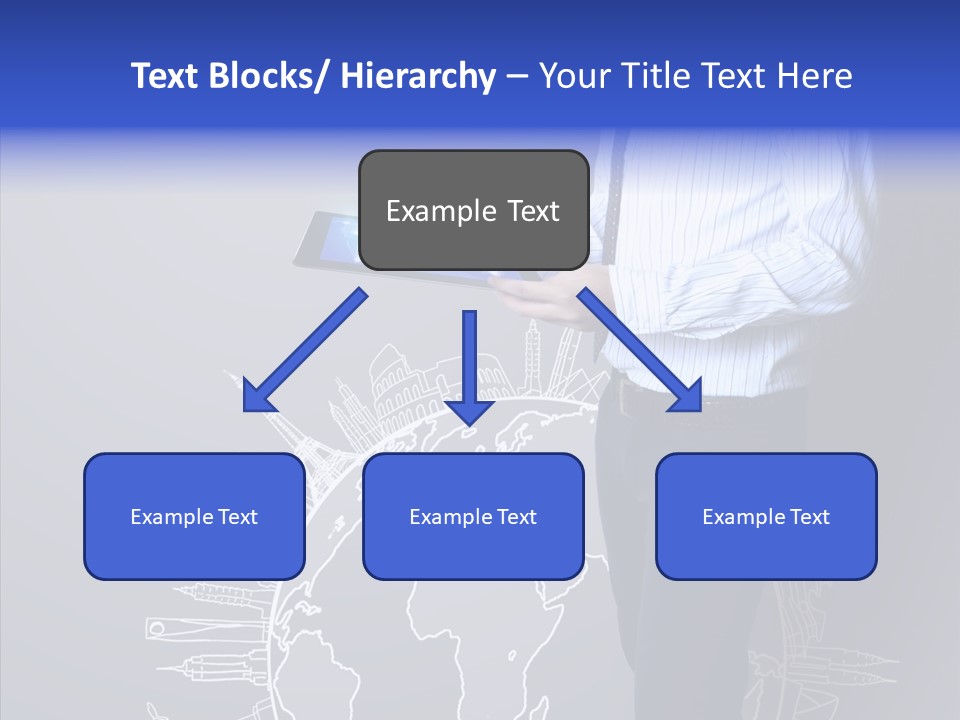 Text Blocks/ Hierarchy – Your Title Text Here

Example Text

Example Text

Example Text

Example Text